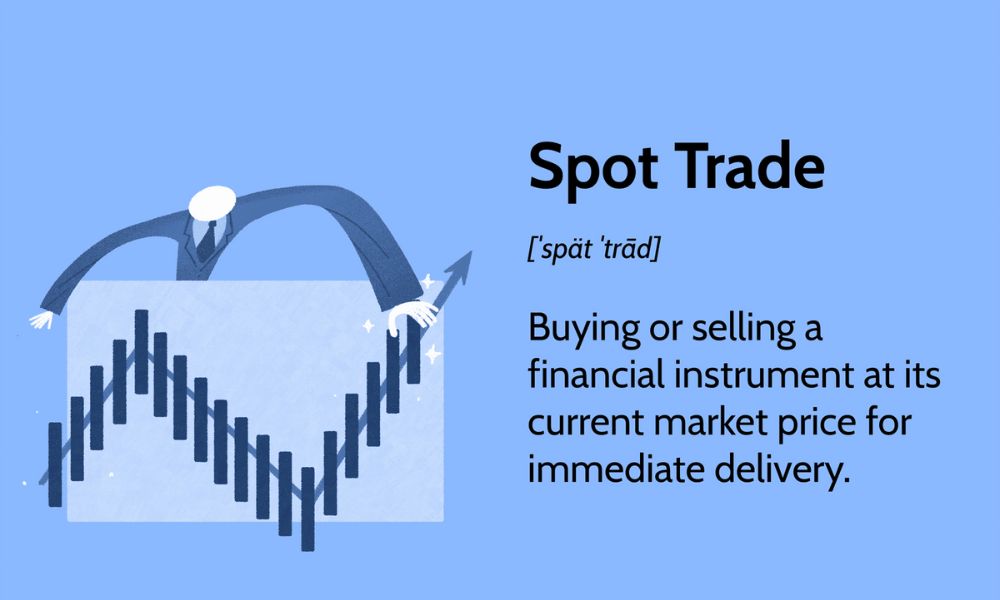 Spot Trade

[ˈspät ˈtrād]

Buying or selling a financial instrument at its current market price for immediate delivery.